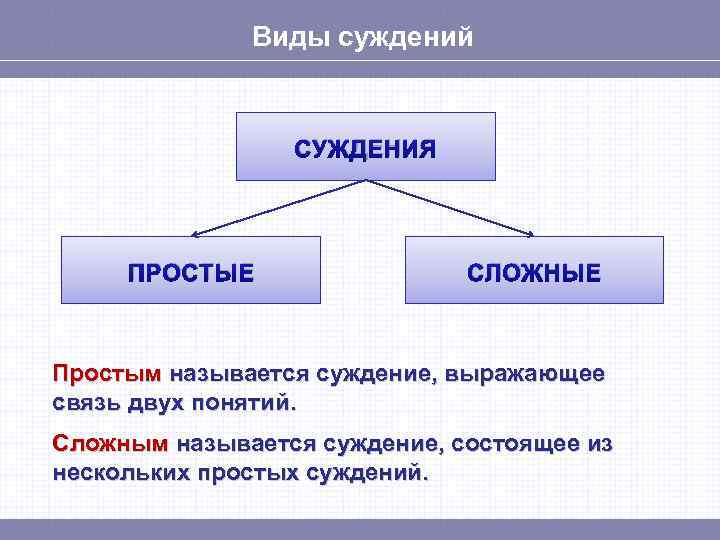 Виды суждений

СУЖДЕНИЯ

ПРОСТЫЕ

СЛОЖНЫЕ

Простым называется суждение, выражающее связь двух понятий.

Сложным называется суждение, состоящее из нескольких простых суждений.